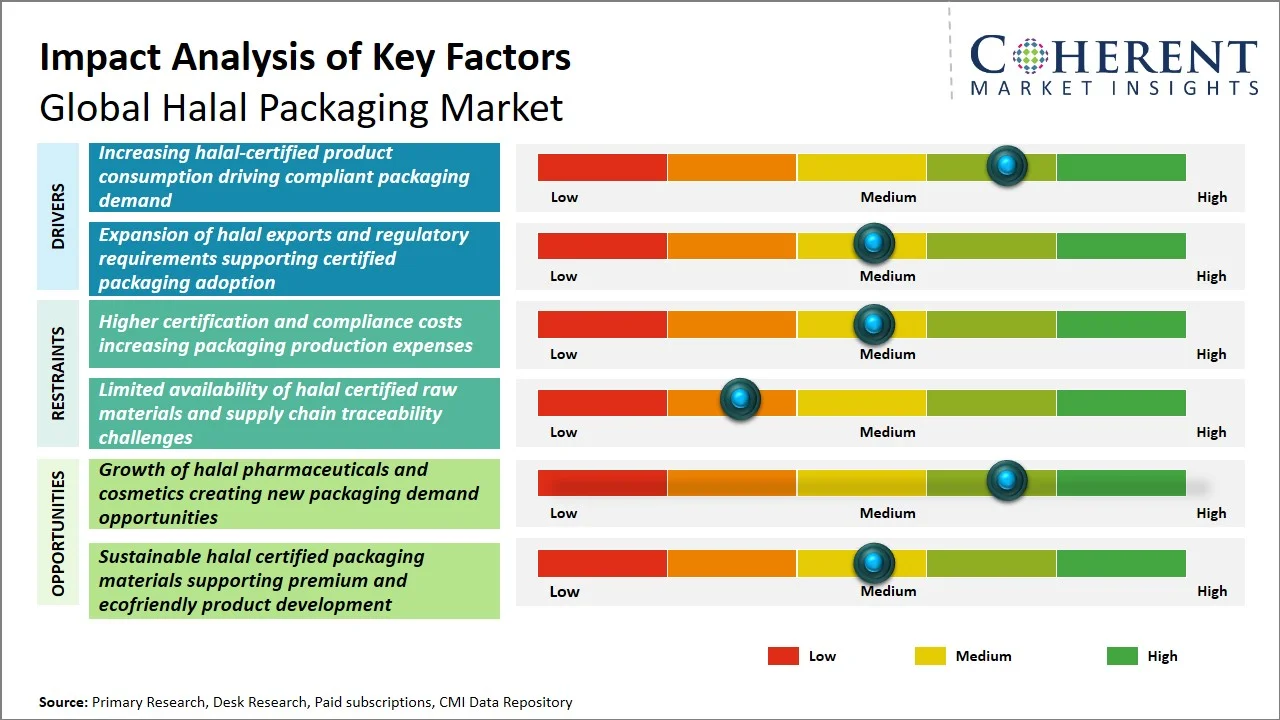 Impact Analysis of Key Factors
Global Halal Packaging Market

COHERENT
MARKET INSIGHTS

DRIVERS

Increasing halal-certified product consumption driving compliant packaging demand

Low Medium High

Expansion of halal exports and regulatory requirements supporting certified packaging adoption

Low Medium High

RESTRAINTS

Higher certification and compliance costs increasing packaging production expenses

Low Medium High

Limited availability of halal certified raw materials and supply chain traceability challenges

Low Medium High

OPPORTUNITIES

Growth of halal pharmaceuticals and cosmetics creating new packaging demand opportunities

Low Medium High

Sustainable halal certified packaging materials supporting premium and ecofriendly product development

Low Medium High

Low Medium High

Source: Primary Research, Desk Research, Paid subscriptions, CMI Data Repository